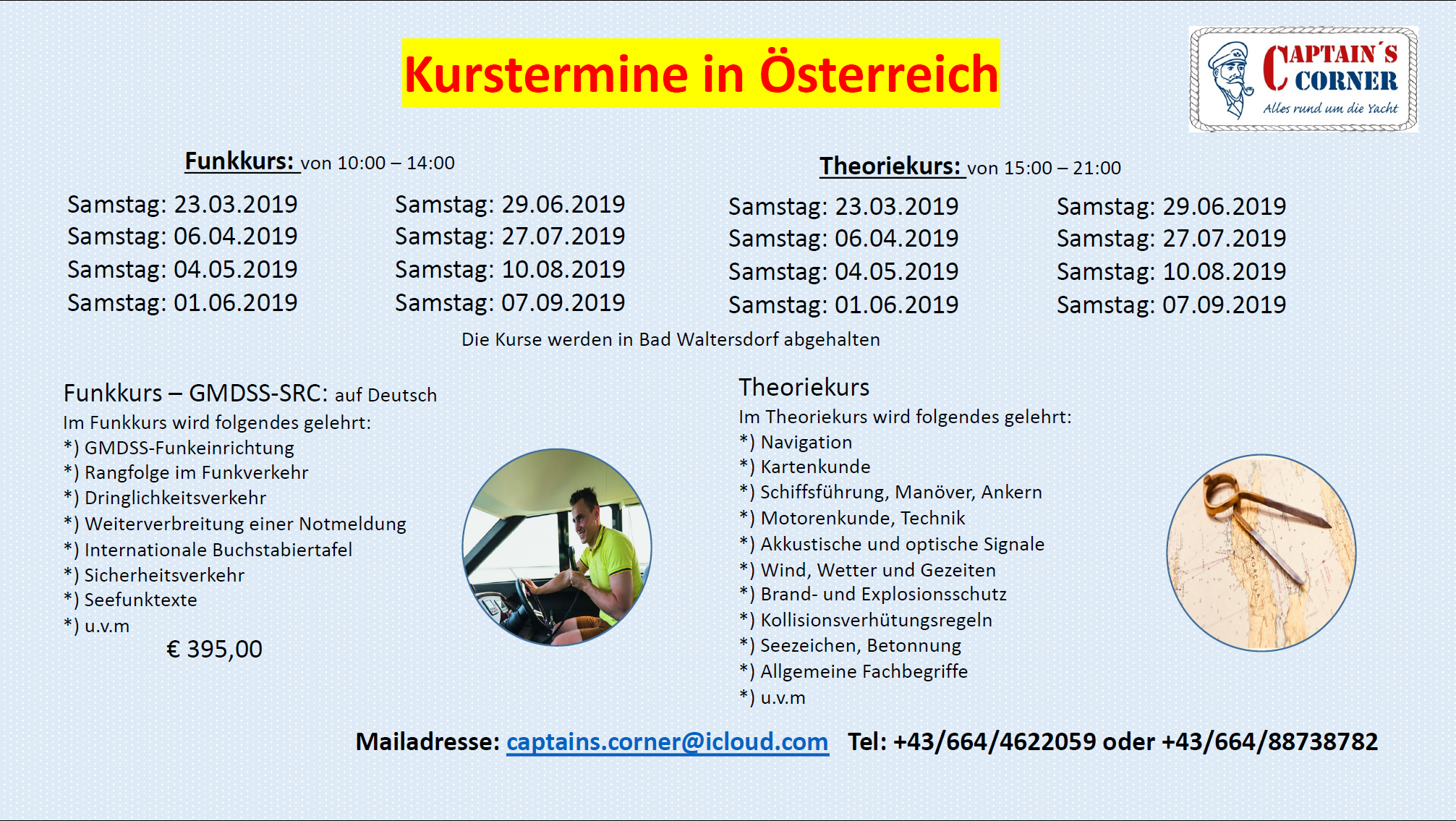 Kurstermine in Österreich

CAPTAIN´S CORNER
Alles rund um die Yacht

Funkkurs: von 10:00 – 14:00

Samstag: 23.03.2019
Samstag: 06.04.2019
Samstag: 04.05.2019
Samstag: 01.06.2019

Samstag: 29.06.2019
Samstag: 27.07.2019
Samstag: 10.08.2019
Samstag: 07.09.2019

Theoriekurs: von 15:00 – 21:00

Samstag: 23.03.2019
Samstag: 06.04.2019
Samstag: 04.05.2019
Samstag: 01.06.2019

Samstag: 29.06.2019
Samstag: 27.07.2019
Samstag: 10.08.2019
Samstag: 07.09.2019

Die Kurse werden in Bad Waltersdorf abgehalten

Funkkurs – GMDSS-SRC: auf Deutsch
Im Funkkurs wird folgendes gelehrt:
*) GMDSS-Funkeinrichtung
*) Rangfolge im Funkverkehr
*) Dringlichkeitsverkehr
*) Weiterverbreitung einer Notmeldung
*) Internationale Buchstabiertafel
*) Sicherheitsverkehr
*) Seefunktexte
*) u.v.m
€ 395,00

Theoriekurs
Im Theoriekurs wird folgendes gelehrt:
*) Navigation
*) Kartenkunde
*) Schiffsführung, Manöver, Ankern
*) Motorenkunde, Technik
*) Akkustische und optische Signale
*) Wind, Wetter und Gezeiten
*) Brand- und Explosionsschutz
*) Kollisionsverhütungsregeln
*) Seezeichen, Betonnung
*) Allgemeine Fachbegriffe
*) u.v.m

Mailadresse: captains.corner@icloud.com Tel: +43/664/4622059 oder +43/664/88738782